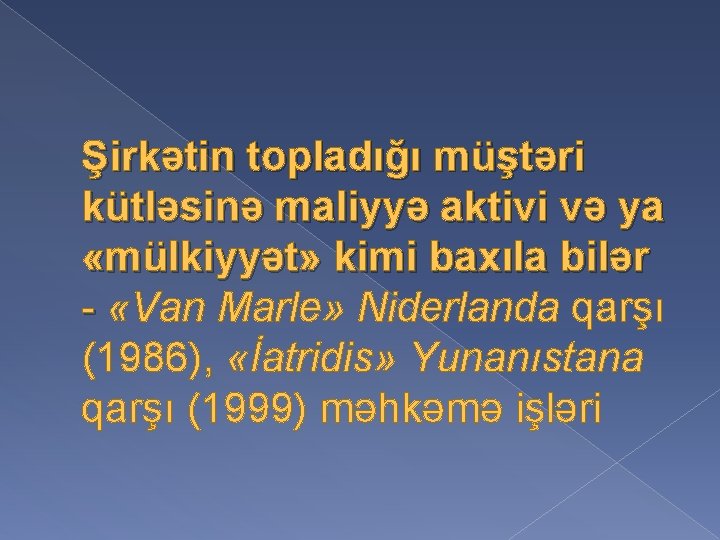 Şirkətin topladığı müştəri kütləsinə maliyyə aktivi və ya «mülkiyyət» kimi baxıla bilər - «Van Marle» Niderlanda qarşı (1986), «İatridis» Yunanıstana qarşı (1999) məhkəmə işləri